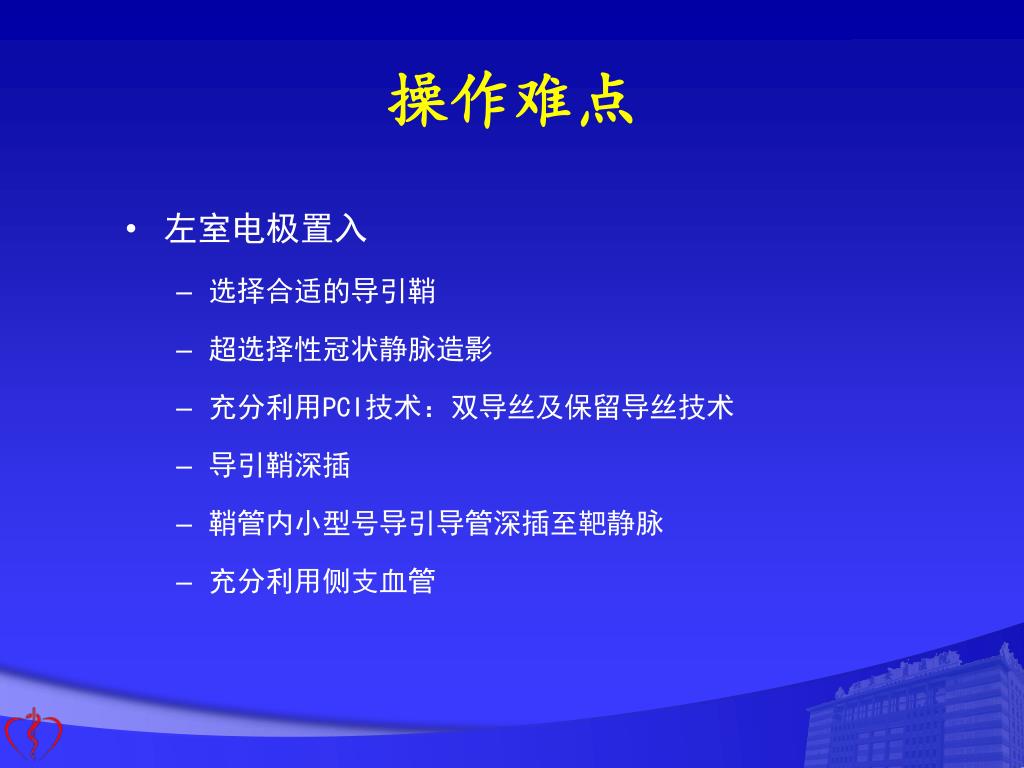 操作难点

• 左室电极置入

– 选择合适的导引鞘

– 超选择性冠状静脉造影

– 充分利用PCI技术：双导丝及保留导丝技术

– 导引鞘深插

– 鞘管内小型号导引导管深插至靶静脉

– 充分利用侧支血管